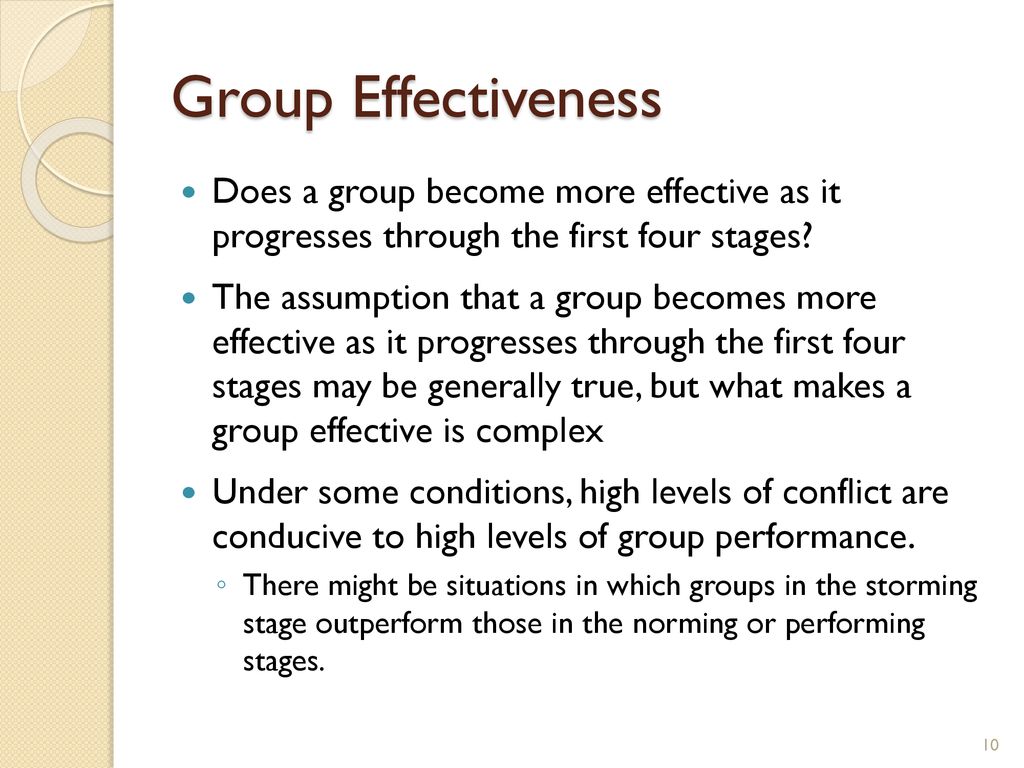 Group Effectiveness

Does a group become more effective as it progresses through the first four stages?

The assumption that a group becomes more effective as it progresses through the first four stages may be generally true, but what makes a group effective is complex

Under some conditions, high levels of conflict are conducive to high levels of group performance.

There might be situations in which groups in the storming stage outperform those in the norming or performing stages.

10